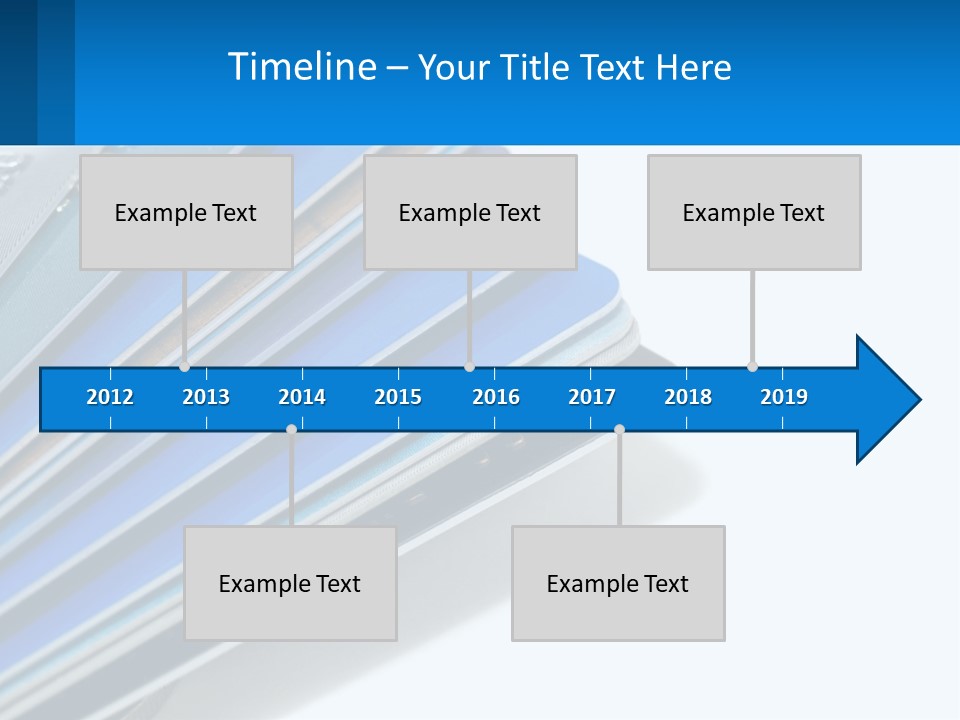 Timeline – Your Title Text Here

Example Text

Example Text

Example Text

2012 2013 2014 2015 2016 2017 2018 2019

Example Text

Example Text